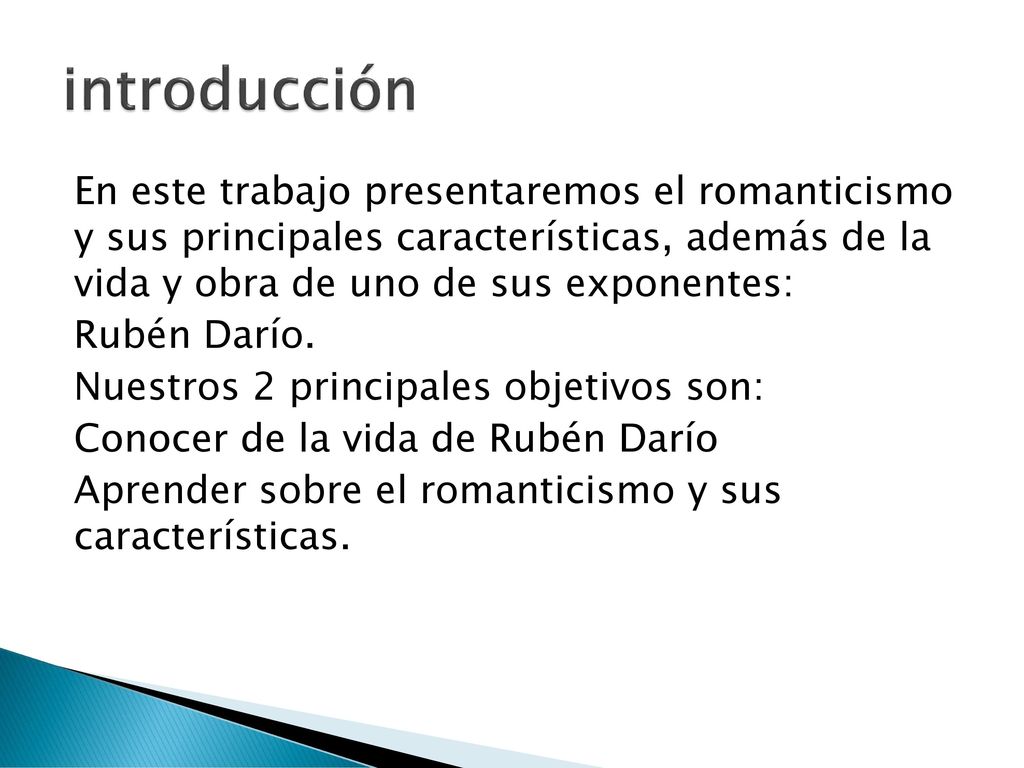 introducción

En este trabajo presentaremos el romanticismo y sus principales características, además de la vida y obra de uno de sus exponentes:

Rubén Darío.

Nuestros 2 principales objetivos son:

Conocer de la vida de Rubén Darío

Aprender sobre el romanticismo y sus características.